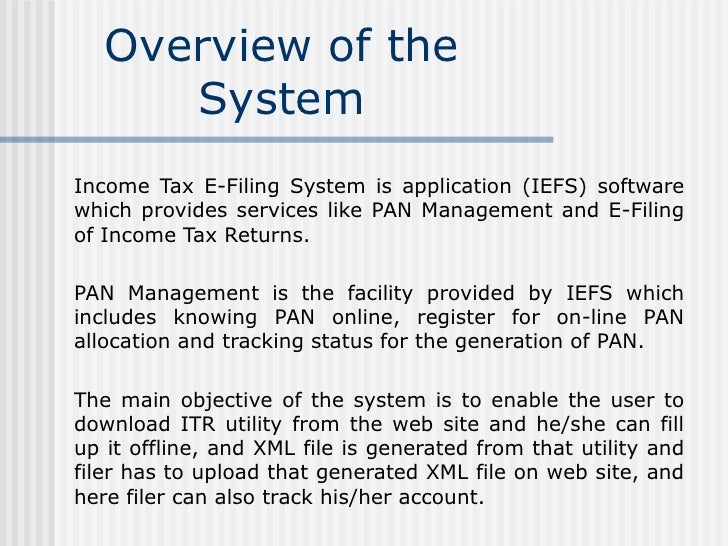 Overview of the System

Income Tax E-Filing System is application (IEFS) software which provides services like PAN Management and E-Filing of Income Tax Returns.

PAN Management is the facility provided by IEFS which includes knowing PAN online, register for on-line PAN allocation and tracking status for the generation of PAN.

The main objective of the system is to enable the user to download ITR utility from the web site and he/she can fill up it offline, and XML file is generated from that utility and filer has to upload that generated XML file on web site, and here filer can also track his/her account.